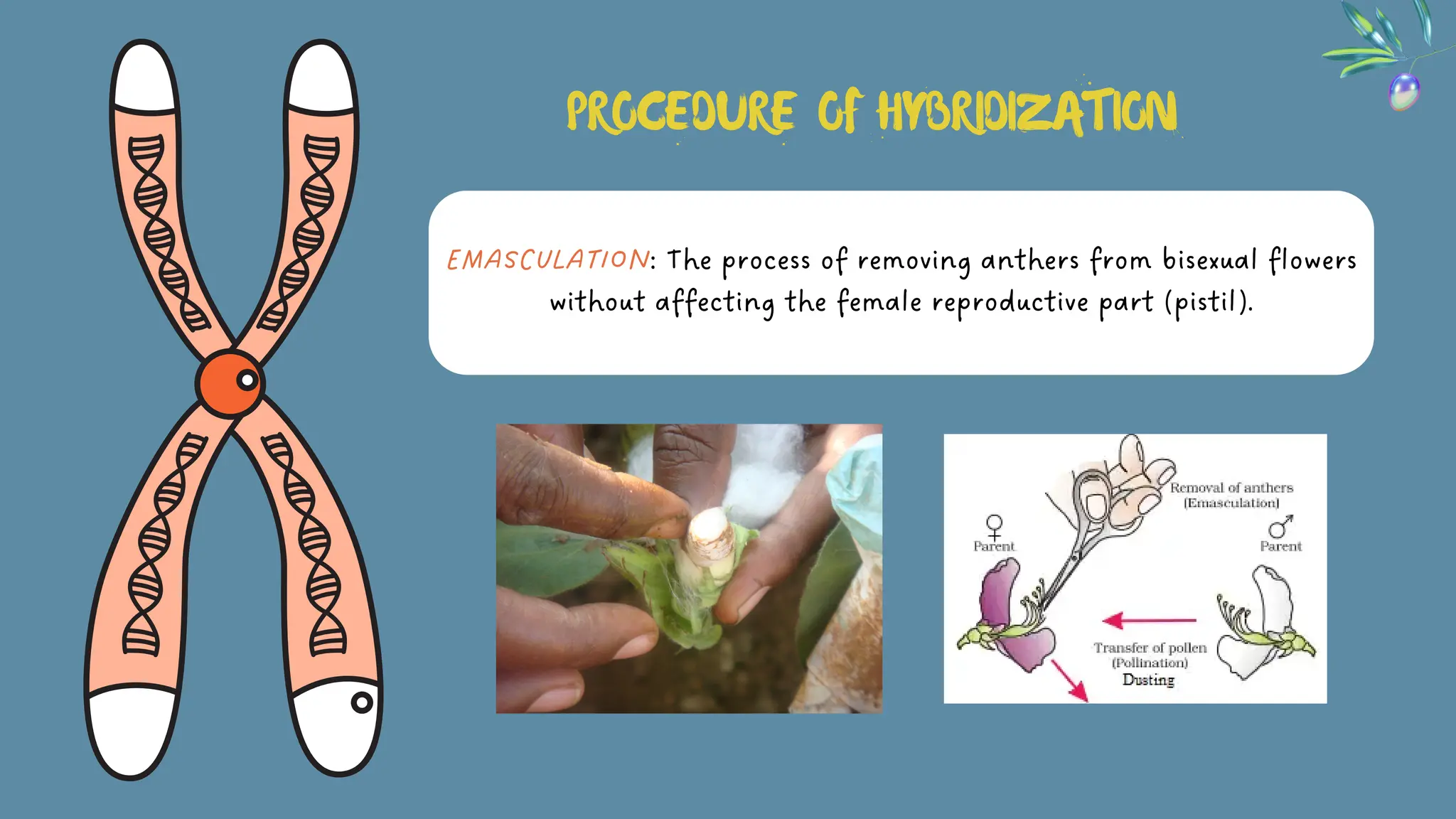 PROCEDURE OF HYBRIDIZATION

EMASCULATION: The process of removing anthers from bisexual flowers without affecting the female reproductive part (pistil).

Removal of anthers
(Emasculation)

♀
Parent

♂
Parent

Transfer of pollen
(Pollination)
Dusting